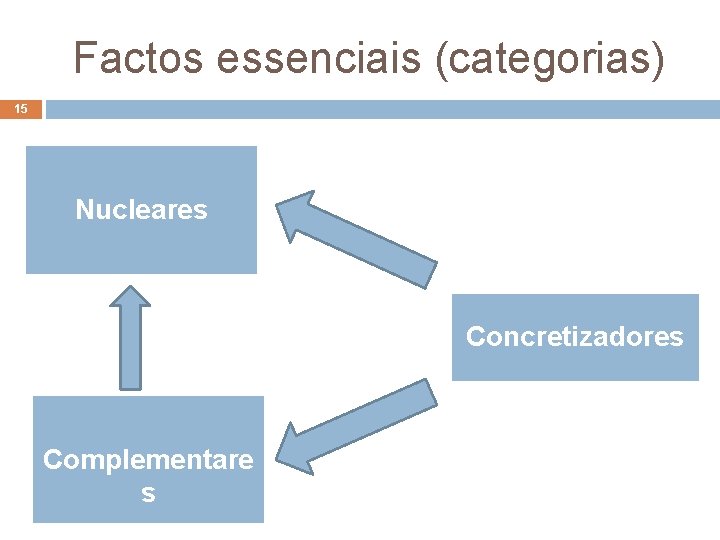 Factos essenciais (categorias)

15

Nucleares

Concretizadores

Complementares